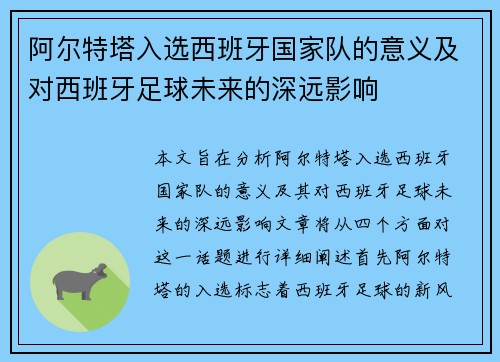 阿尔特塔入选西班牙国家队的意义及对西班牙足球未来的深远影响

本文旨在分析阿尔特塔入选西班牙国家队的意义及其对西班牙足球未来的深远影响文章将从四个方面对这一话题进行详细阐述首先阿尔特塔的入选标志着西班牙足球的新风